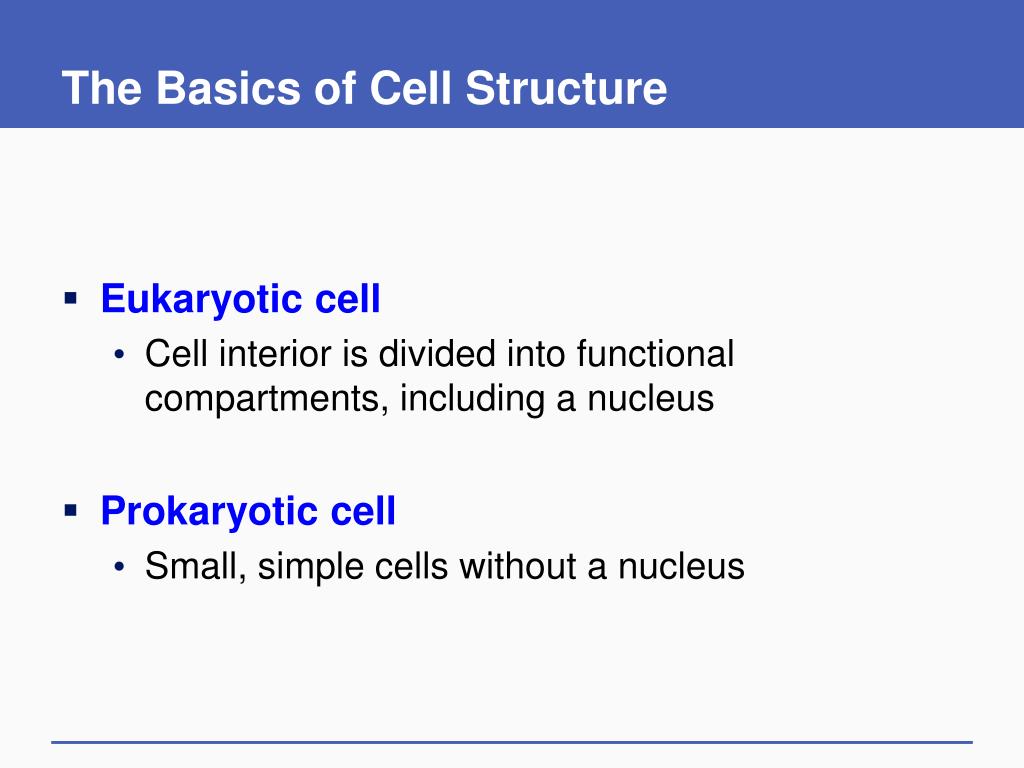 The Basics of Cell Structure

▪ Eukaryotic cell
  • Cell interior is divided into functional compartments, including a nucleus

▪ Prokaryotic cell
  • Small, simple cells without a nucleus